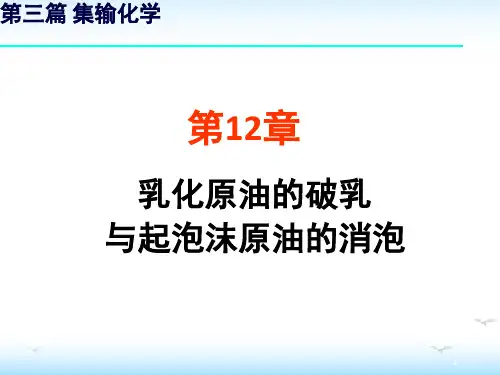 第三篇 集输化学

第12章

乳化原油的破乳
与起泡沫原油的消泡